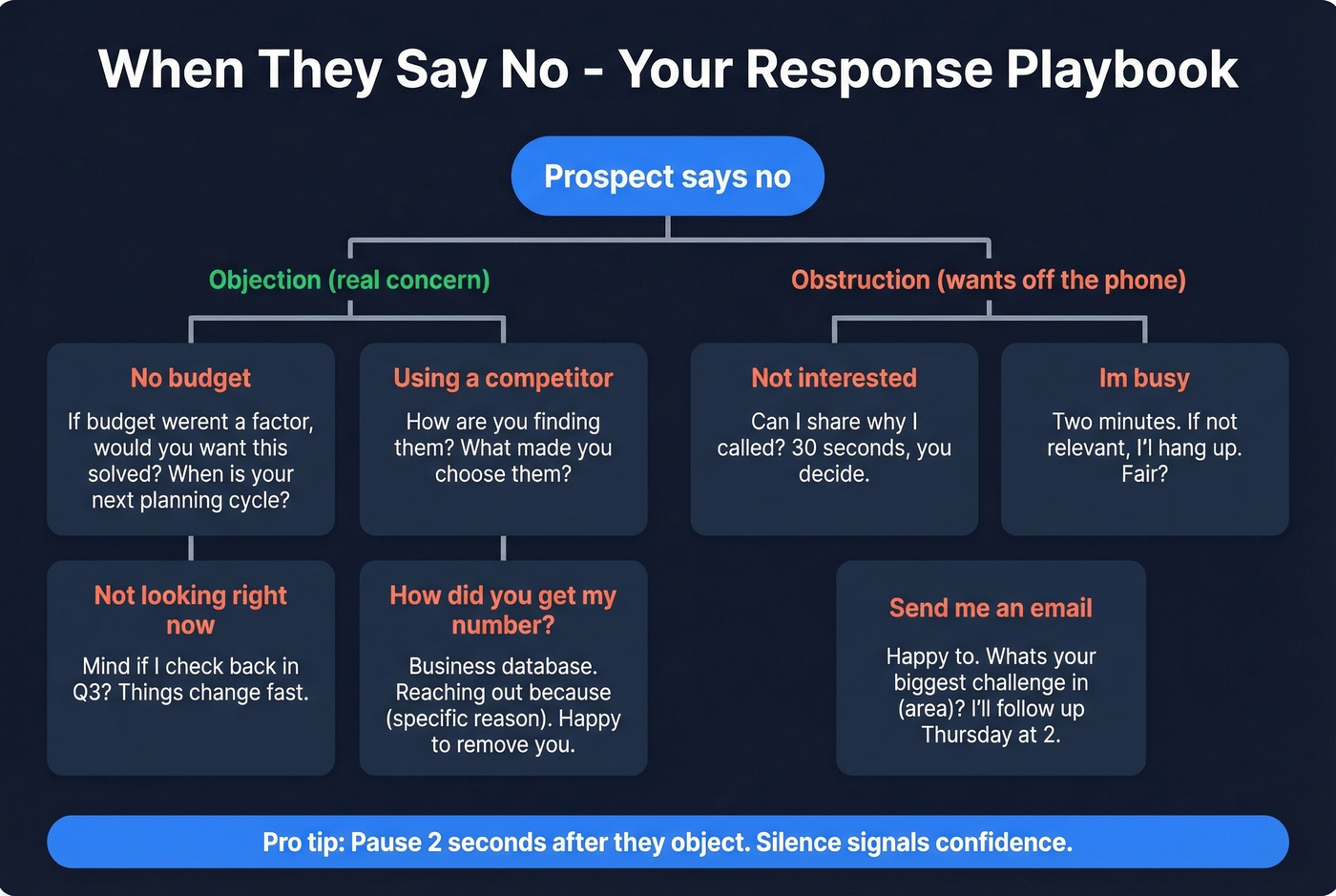 When They Say No - Your Response Playbook

Prospect says no

Objection (real concern)

Obstruction (wants off the phone)

No budget

If budget werent a factor, would you want this solved? When is your next planning cycle?

Using a competitor

How are you finding them? What made you choose them?

Not interested

Can I share why I called? 30 seconds, you decide.

Im busy

Two minutes. If not relevant, I'l hang up. Fair?

Not looking right now

Mind if I check back in Q3? Things change fast.

How did you get my number?

Business database. Reaching out because (specific reason). Happy to remove you.

Send me an email

Happy to. Whats your biggest challenge in (area)? I'll follow up Thursday at 2.

Pro tip: Pause 2 seconds after they object. Silence signals confidence.